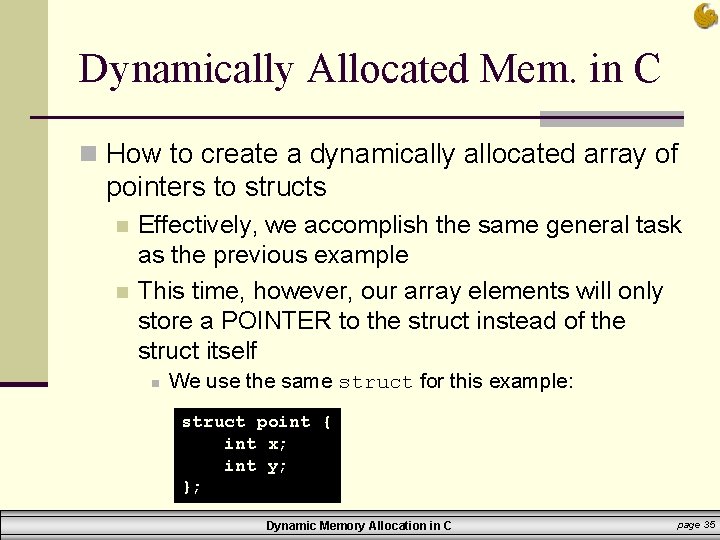 Dynamically Allocated Mem. in C

How to create a dynamically allocated array of pointers to structs

Effectively, we accomplish the same general task as the previous example

This time, however, our array elements will only store a POINTER to the struct instead of the struct itself

We use the same struct for this example:

struct point {
    int x;
    int y;
};

Dynamic Memory Allocation in C

page 35